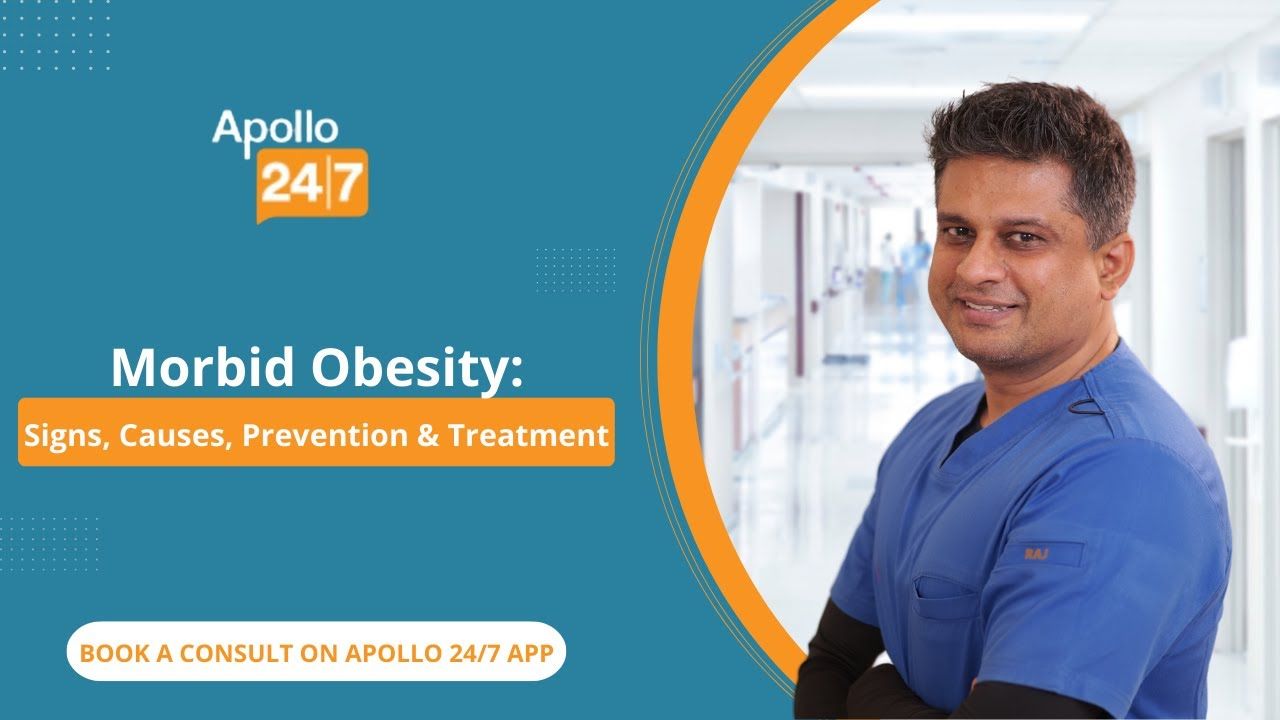 Apollo
24|7

Morbid Obesity:
Signs, Causes, Prevention & Treatment

BOOK A CONSULT ON APOLLO 24/7 APP

RAJ